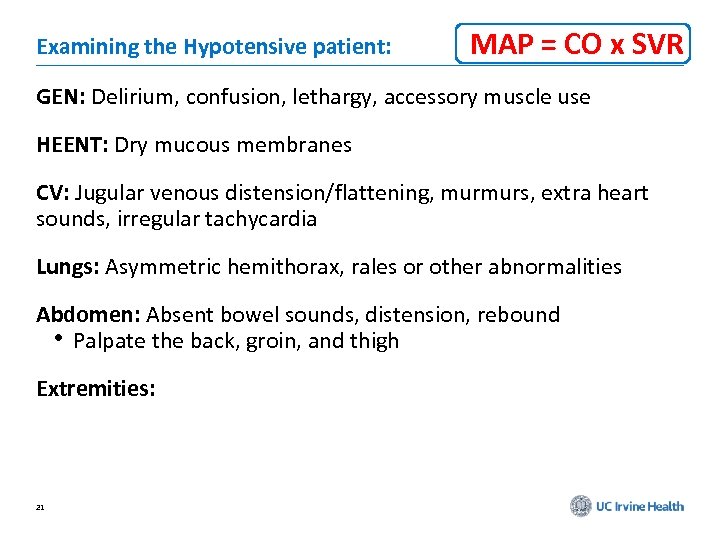 Examining the Hypotensive patient:

MAP = CO x SVR

GEN: Delirium, confusion, lethargy, accessory muscle use

HEENT: Dry mucous membranes

CV: Jugular venous distension/flattening, murmurs, extra heart sounds, irregular tachycardia

Lungs: Asymmetric hemithorax, rales or other abnormalities

Abdomen: Absent bowel sounds, distension, rebound
• Palpate the back, groin, and thigh

Extremities:

21

UC Irvine Health